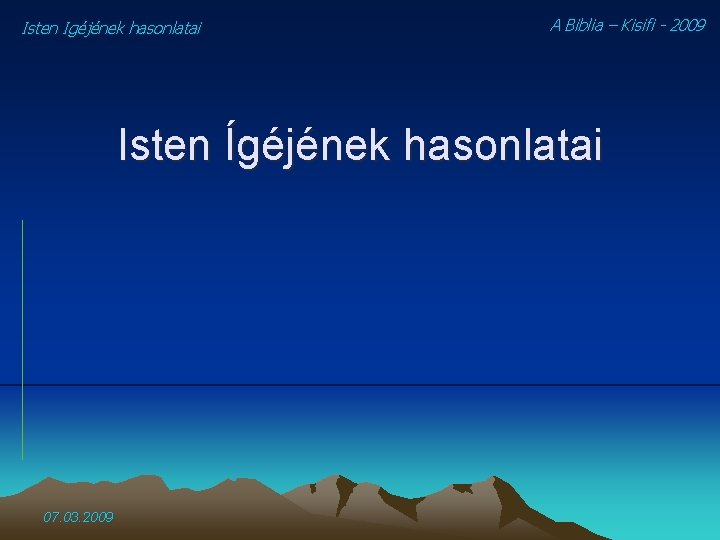 Isten Igéjének hasonlatai

A Biblia – Kisifi - 2009

Isten Ígéjének hasonlatai

07.03.2009